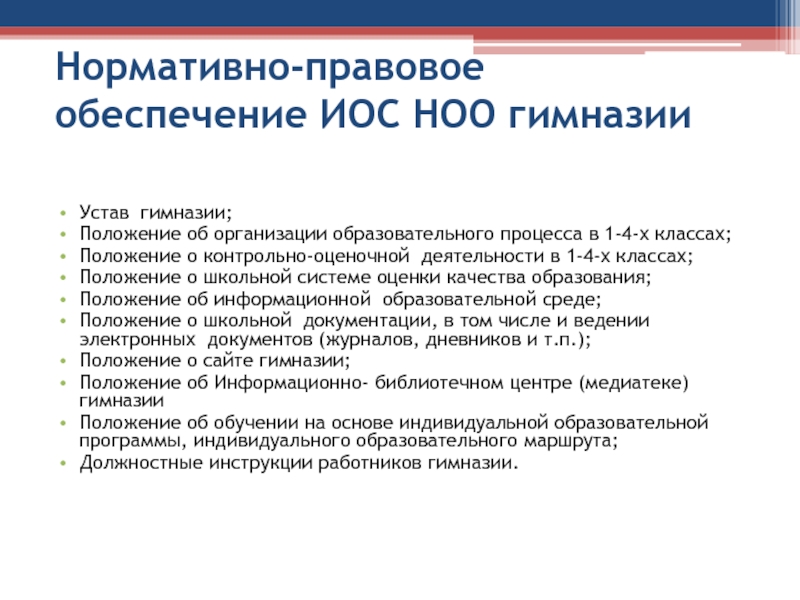 Нормативно-правовое обеспечение ИОС НОО гимназии

• Устав гимназии;
• Положение об организации образовательного процесса в 1-4-х классах;
• Положение о контрольно-оценочной деятельности в 1-4-х классах;
• Положение о школьной системе оценки качества образования;
• Положение об информационной образовательной среде;
• Положение о школьной документации, в том числе и ведении электронных документов (журналов, дневников и т.п.);
• Положение о сайте гимназии;
• Положение об Информационно- библиотечном центре (медиатеке) гимназии
• Положение об обучении на основе индивидуальной образовательной программы, индивидуального образовательного маршрута;
• Должностные инструкции работников гимназии.